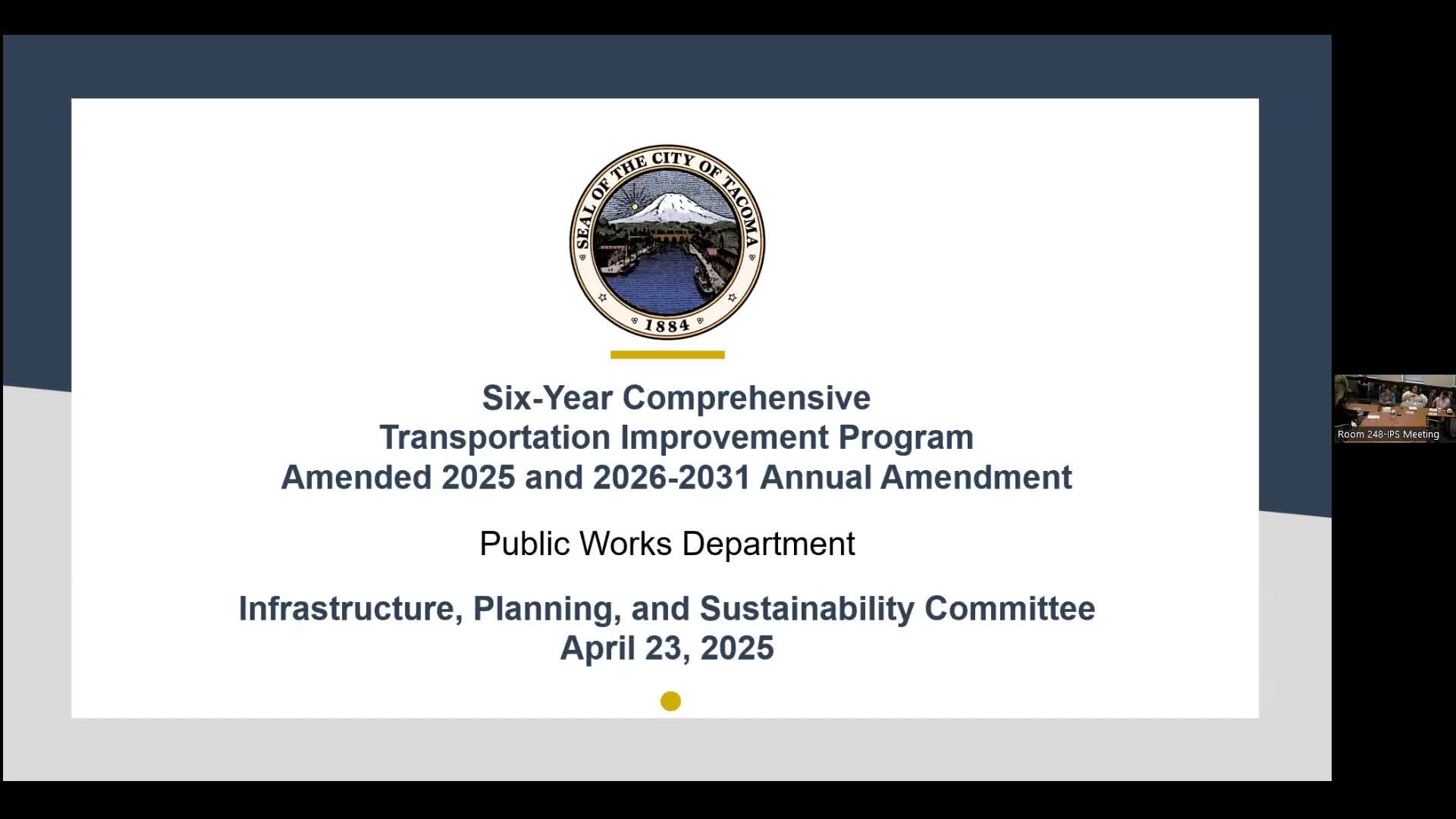 SEAL OF THE CITY OF TACOMA
1884

Six-Year Comprehensive
Transportation Improvement Program
Amended 2025 and 2026-2031 Annual Amendment

Public Works Department

Infrastructure, Planning, and Sustainability Committee
April 23, 2025

Room 248-IPS Meeting